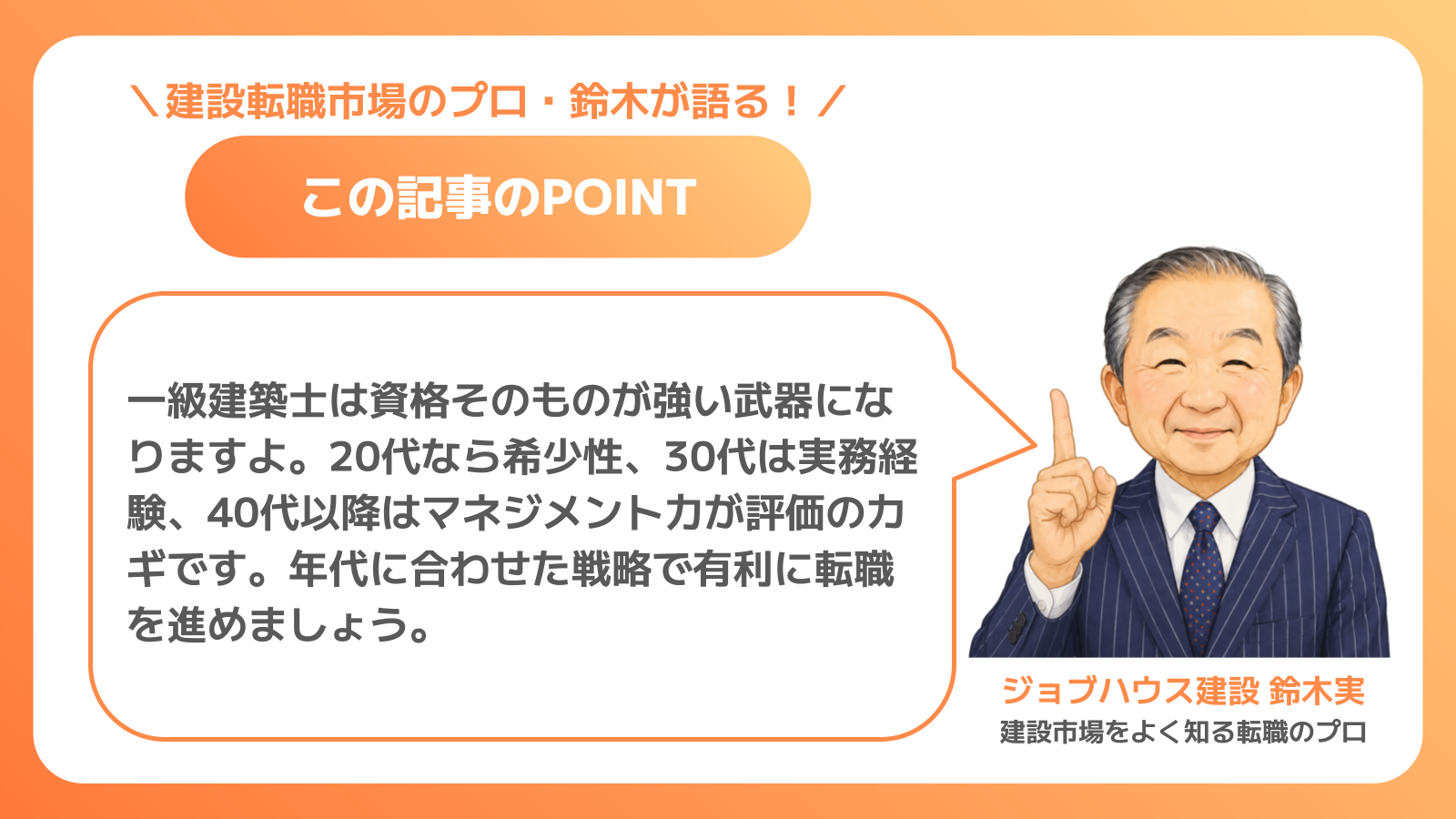 ＼建設転職市場のプロ・鈴木が語る！／

この記事のPOINT

一級建築士は資格そのものが強い武器になりますよ。20代なら希少性、30代は実務経験、40代以降はマネジメント力が評価のカギです。年代に合わせた戦略で有利に転職を進めましょう。

ジョブハウス建設 鈴木実
建設市場をよく知る転職のプロ